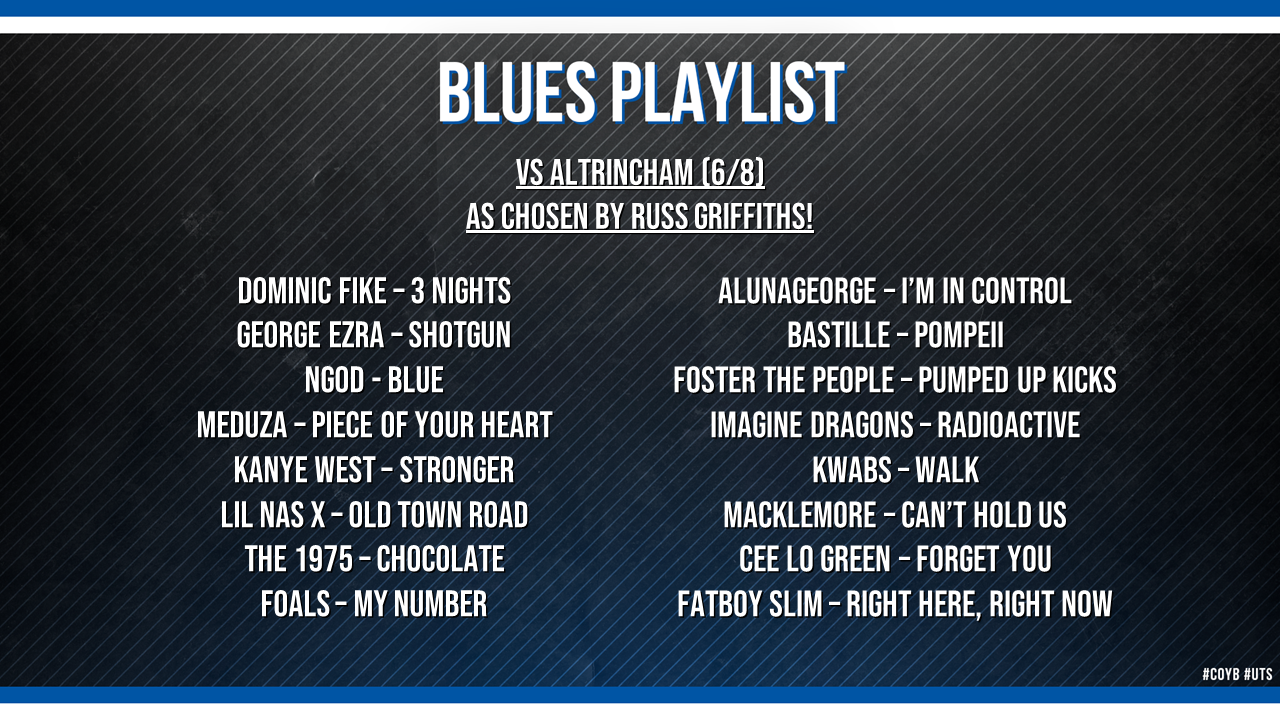 BLUES PLAYLIST

VS ALTRINCHAM (6/8)
AS CHOSEN BY RUSS GRIFFITHS!

DOMINIC FIKE – 3 NIGHTS
GEORGE EZRA – SHOTGUN
NGOD - BLUE
MEDUZA – PIECE OF YOUR HEART
KANYE WEST – STRONGER
LIL NAS X – OLD TOWN ROAD
THE 1975 – CHOCOLATE
FOALS – MY NUMBER

ALUNAGEORGE – I'M IN CONTROL
BASTILLE – POMPEII
FOSTER THE PEOPLE – PUMPED UP KICKS
IMAGINE DRAGONS – RADIOACTIVE
KWABS – WALK
MACKLEMORE – CAN'T HOLD US
CEE LO GREEN – FORGET YOU
FATBOY SLIM – RIGHT HERE, RIGHT NOW

#COYB #UTS